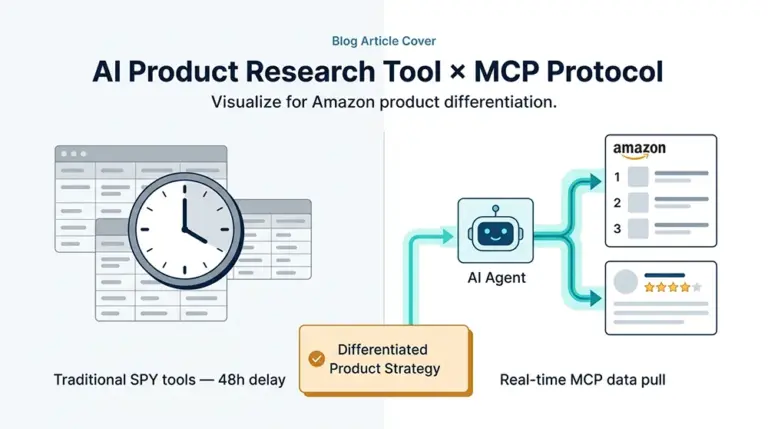 Blog Article Cover

AI Product Research Tool × MCP Protocol

Visualize for Amazon product differentiation.

amazon

1

2

3

AI Agent

Differentiated Product Strategy

Traditional SPY tools — 48h delay

Real-time MCP data pull